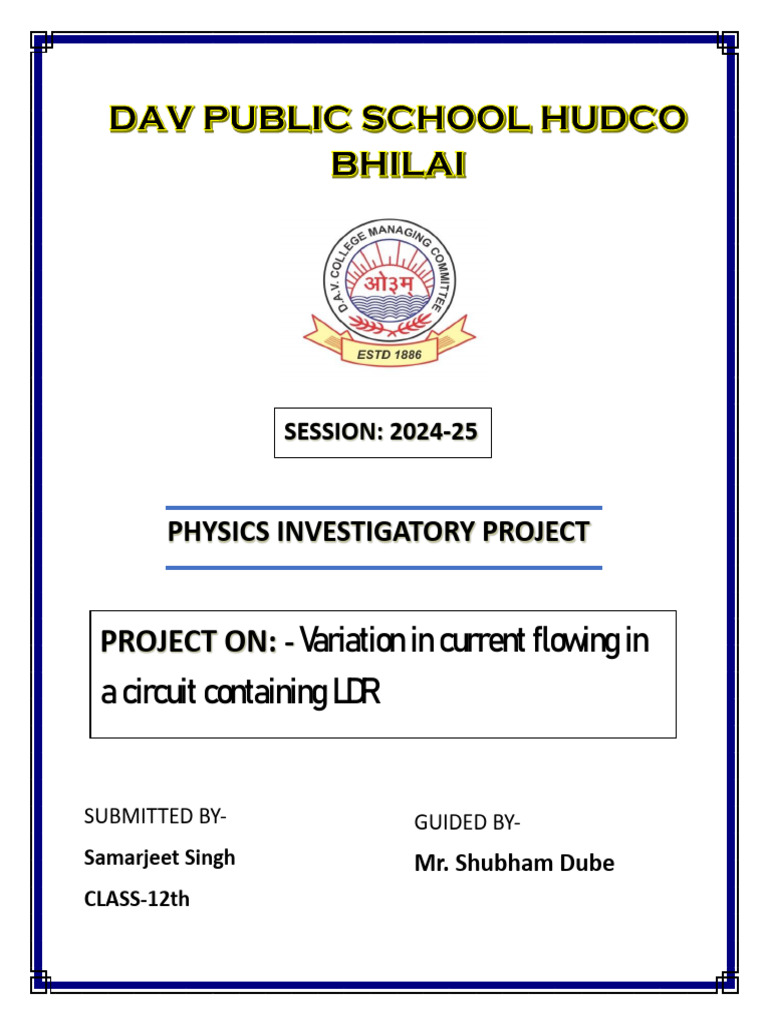 DAV PUBLIC SCHOOL HUDCO BHILAI

D.A.V. COLLEGE MANAGING COMMITTEE
ओ३म्
ESTD 1886

SESSION: 2024-25

PHYSICS INVESTIGATORY PROJECT

PROJECT ON: - Variation in current flowing in a circuit containing LDR

SUBMITTED BY-
Samarjeet Singh
CLASS-12th

GUIDED BY-
Mr. Shubham Dube